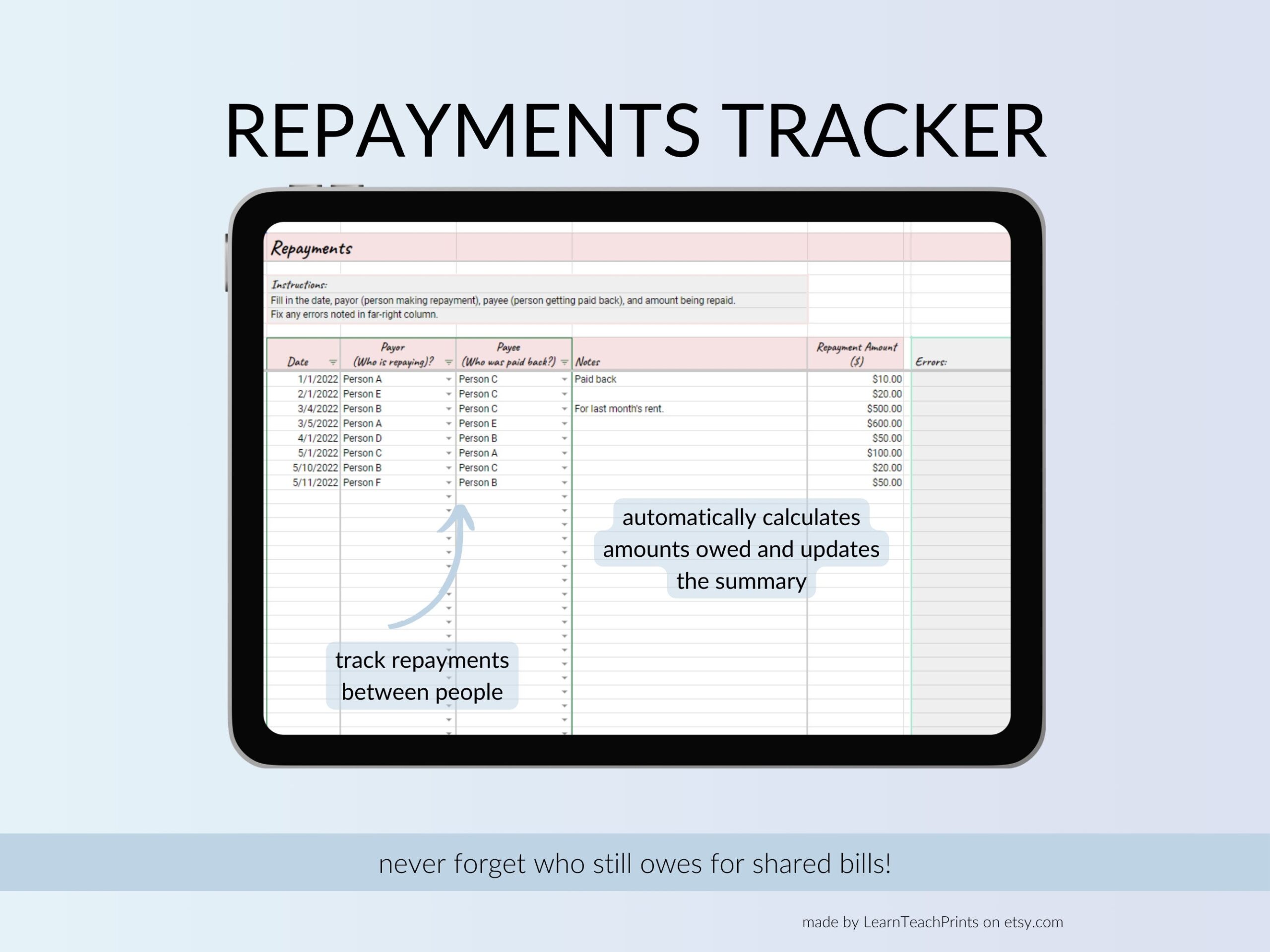 REPAYMENTS TRACKER

Repayments

Instructions:
Fill in the date, payor (person making repayment), payee (person getting paid back), and amount being repaid.
Fix any errors noted in far-right column.

| Date | Payor (Who is repaying)? | Payee (Who was paid back?) | Notes | Repayment Amount ($) | Errors: |
|---|---|---|---|---|---|
| 1/1/2022 | Person A | Person C | Paid back | $10.00 | |
| 2/1/2022 | Person E | Person C | | $20.00 | |
| 3/4/2022 | Person B | Person C | For last month's rent. | $500.00 | |
| 3/5/2022 | Person A | Person E | | $600.00 | |
| 4/1/2022 | Person D | Person B | | $50.00 | |
| 5/1/2022 | Person C | Person A | | $100.00 | |
| 5/10/2022 | Person B | Person C | | $20.00 | |
| 5/11/2022 | Person F | Person B | | $50.00 | |

automatically calculates amounts owed and updates the summary

track repayments between people

never forget who still owes for shared bills!

made by LearnTeachPrints on etsy.com